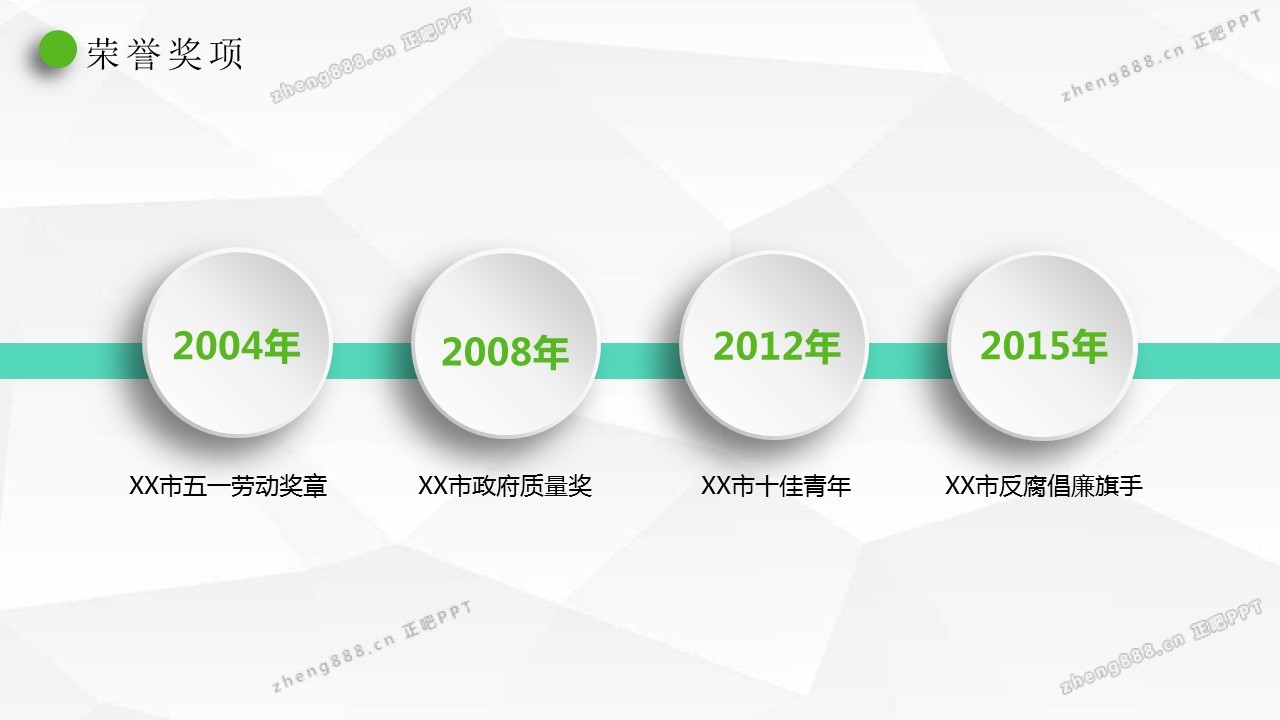 荣誉奖项

zheng888.cn 正吧PPT

zheng888.cn 正吧PPT

2004年

2008年

2012年

2015年

XX市五一劳动奖章

XX市政府质量奖

XX市十佳青年

XX市反腐倡廉旗手

zheng888.cn 正吧PPT

zheng888.cn 正吧PPT